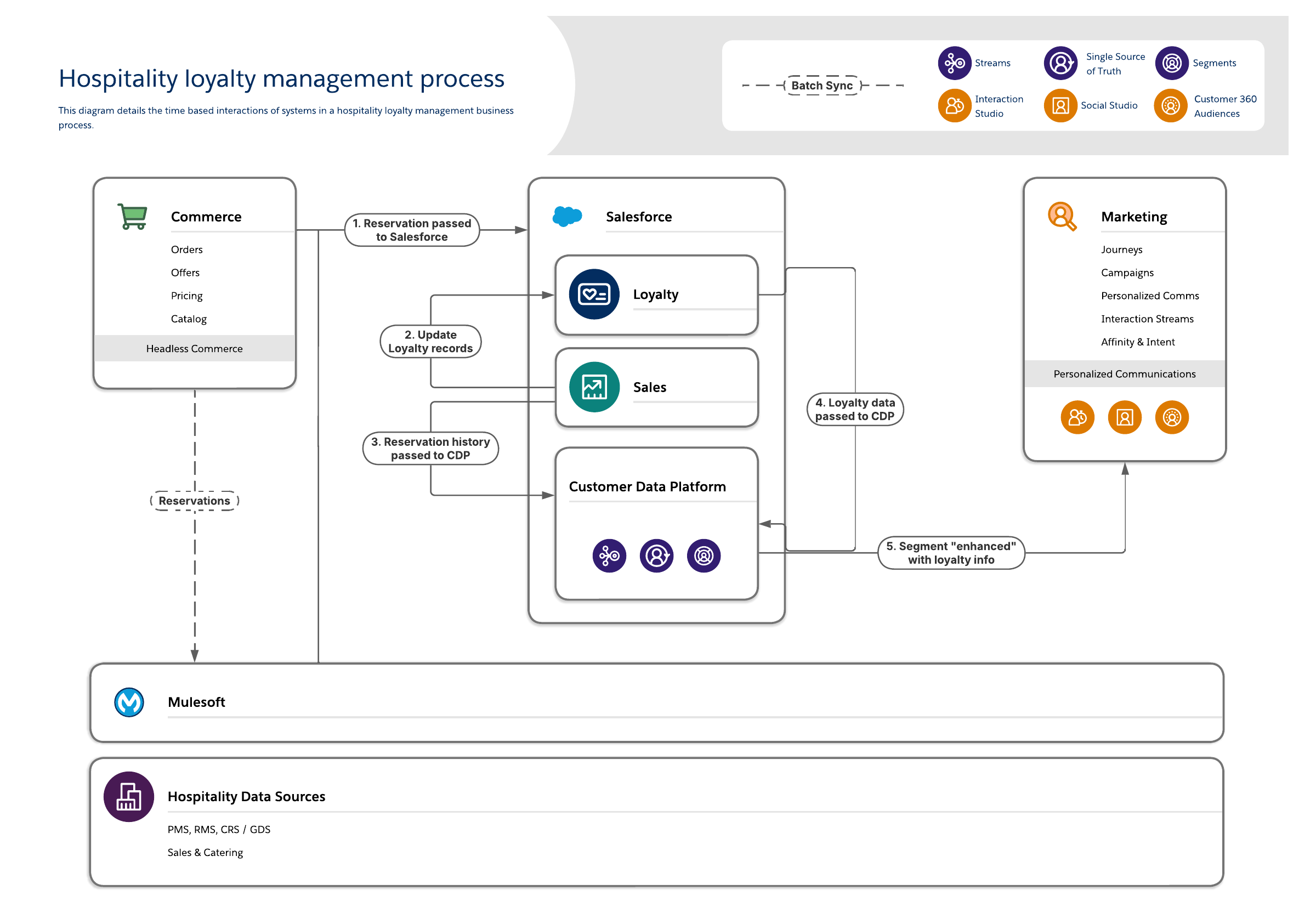 Hospitality loyalty management process

This diagram details the time based interactions of systems in a hospitality loyalty management business process.

Batch Sync

Streams

Single Source of Truth

Segments

Interaction Studio

Social Studio

Customer 360 Audiences

Commerce

Orders

Offers

Pricing

Catalog

Headless Commerce

1. Reservation passed to Salesforce

Salesforce

Loyalty

2. Update Loyalty records

Sales

3. Reservation history passed to CDP

Customer Data Platform

4. Loyalty data passed to CDP

5. Segment "enhanced" with loyalty info

Marketing

Journeys

Campaigns

Personalized Comms

Interaction Streams

Affinity & Intent

Personalized Communications

Reservations

Mulesoft

Hospitality Data Sources

PMS, RMS, CRS / GDS

Sales & Catering